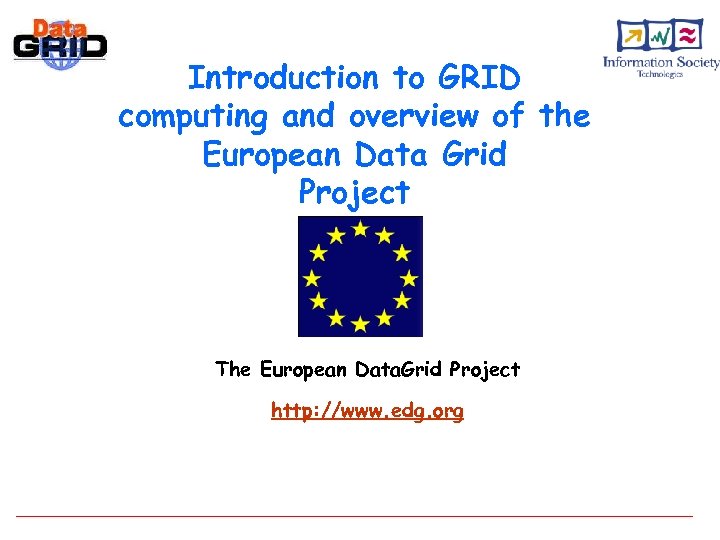 Data GRID

Information Society Technologies

Introduction to GRID computing and overview of the European Data Grid Project

The European DataGrid Project

http://www.edg.org